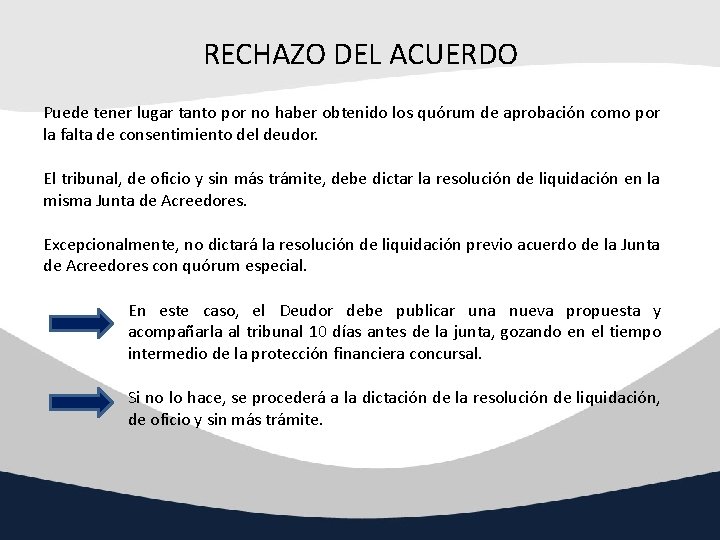 RECHAZO DEL ACUERDO

Puede tener lugar tanto por no haber obtenido los quórum de aprobación como por la falta de consentimiento del deudor.

El tribunal, de oficio y sin más trámite, debe dictar la resolución de liquidación en la misma Junta de Acreedores.

Excepcionalmente, no dictará la resolución de liquidación previo acuerdo de la Junta de Acreedores con quórum especial.

En este caso, el Deudor debe publicar una nueva propuesta y acompañarla al tribunal 10 días antes de la junta, gozando en el tiempo intermedio de la protección financiera concursal.

Si no lo hace, se procederá a la dictación de la resolución de liquidación, de oficio y sin más trámite.